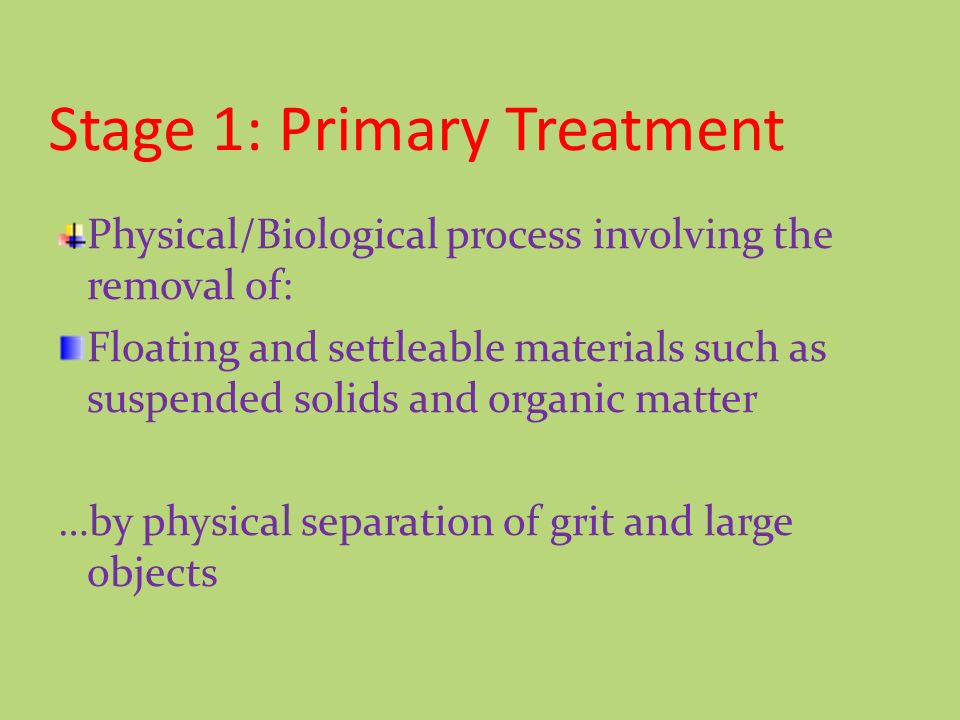 Stage 1: Primary Treatment

Physical/Biological process involving the removal of:

Floating and settleable materials such as suspended solids and organic matter

…by physical separation of grit and large objects